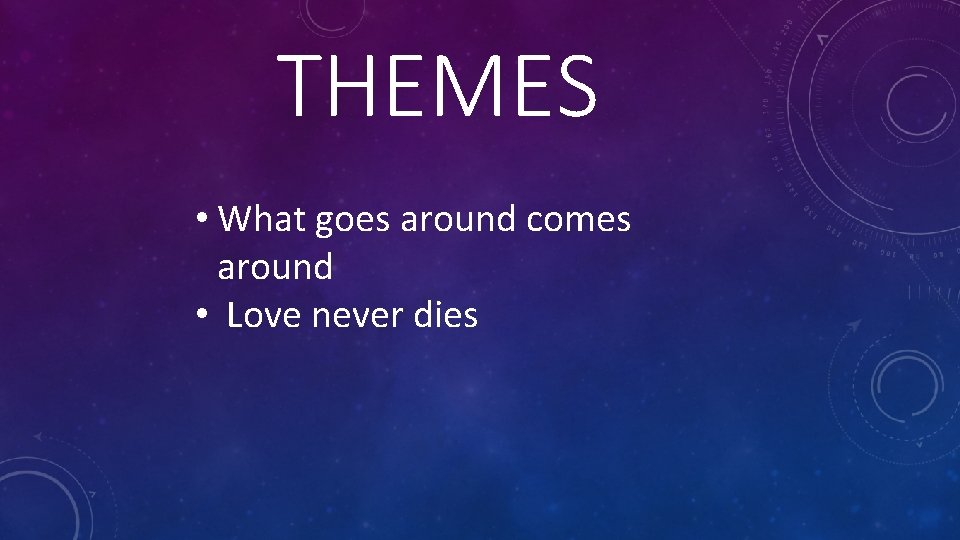 THEMES

• What goes around comes around
• Love never dies